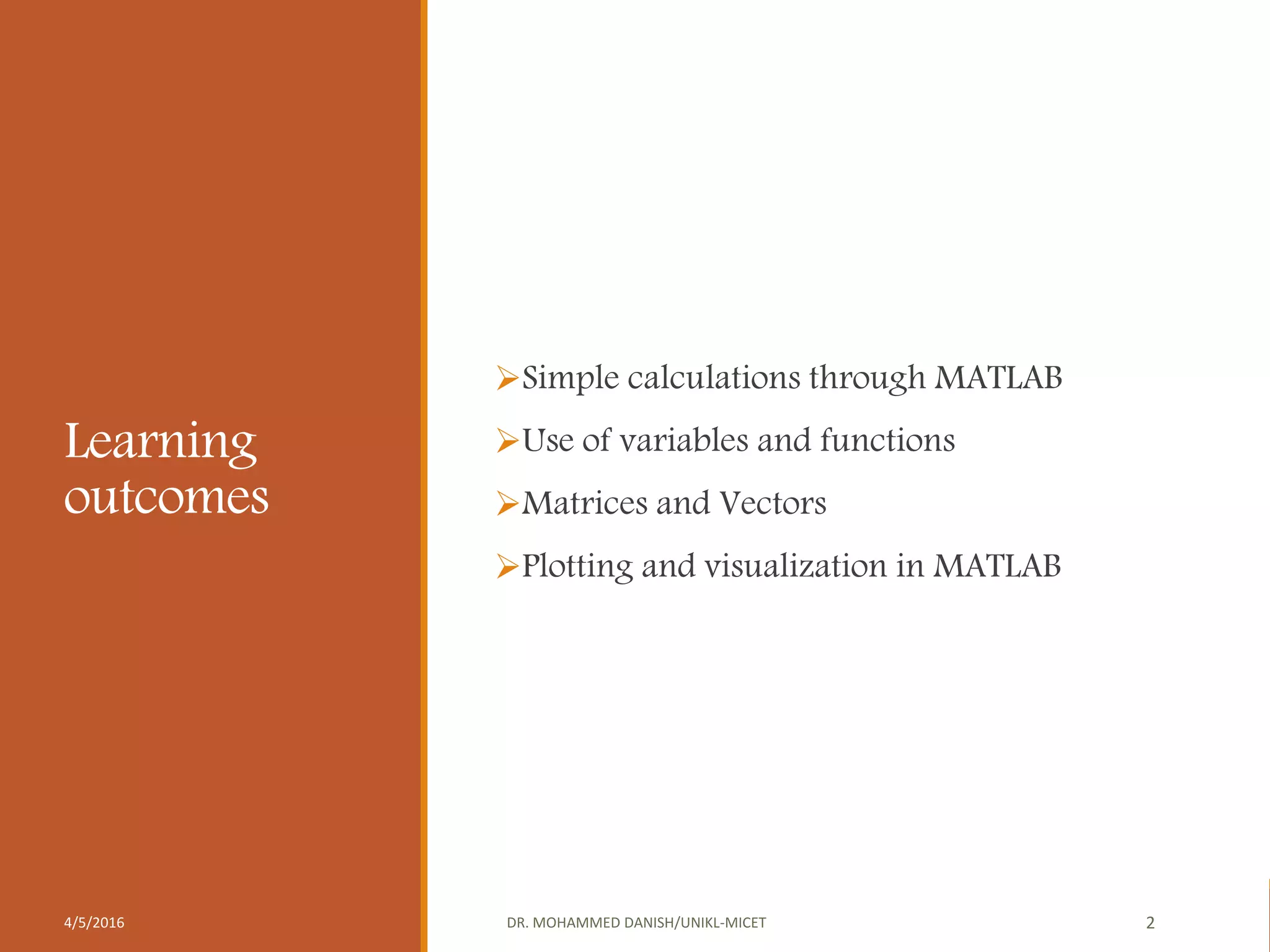 Learning outcomes

➢Simple calculations through MATLAB

➢Use of variables and functions

➢Matrices and Vectors

➢Plotting and visualization in MATLAB

4/5/2016

DR. MOHAMMED DANISH/UNIKL-MICET

2